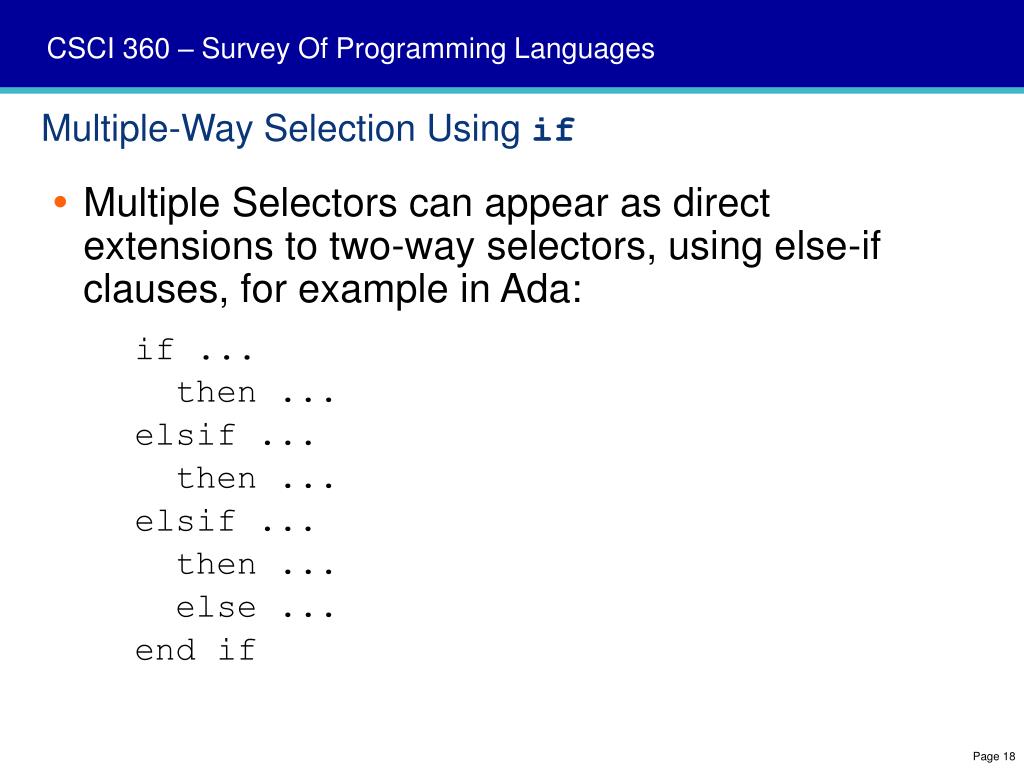 CSCI 360 – Survey Of Programming Languages

Multiple-Way Selection Using if

• Multiple Selectors can appear as direct extensions to two-way selectors, using else-if clauses, for example in Ada:

if ...
  then ...
elsif ...
  then ...
elsif ...
  then ...
  else ...
end if

Page 18